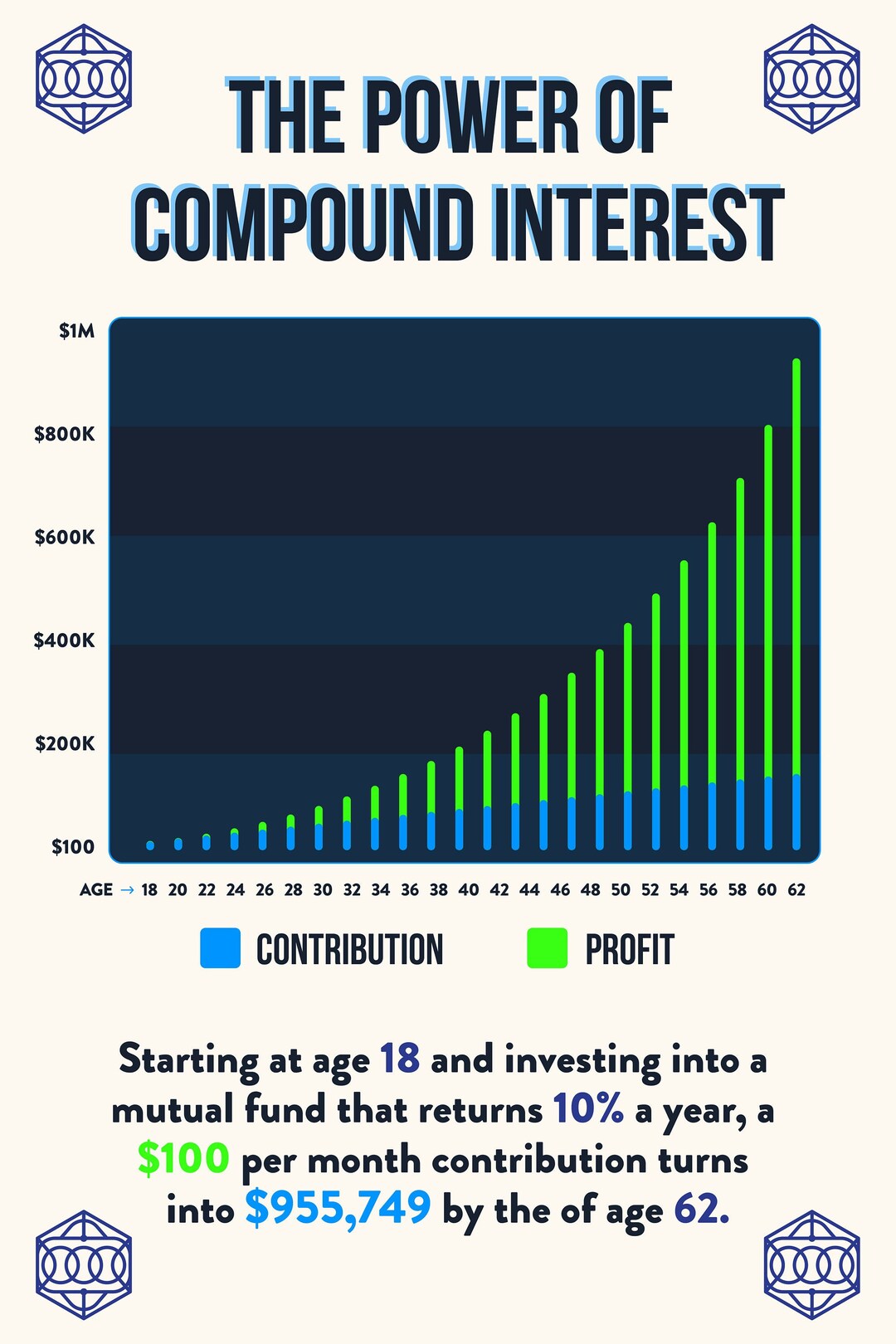 THE POWER OF COMPOUND INTEREST

$1M
$800K
$600K
$400K
$200K
$100

AGE → 18 20 22 24 26 28 30 32 34 36 38 40 42 44 46 48 50 52 54 56 58 60 62

CONTRIBUTION PROFIT

Starting at age 18 and investing into a mutual fund that returns 10% a year, a $100 per month contribution turns into $955,749 by the of age 62.